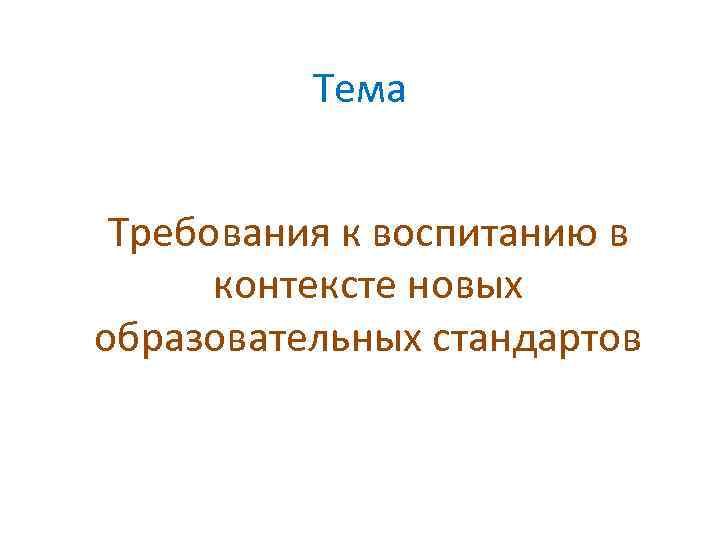 Тема

Требования к воспитанию в контексте новых образовательных стандартов